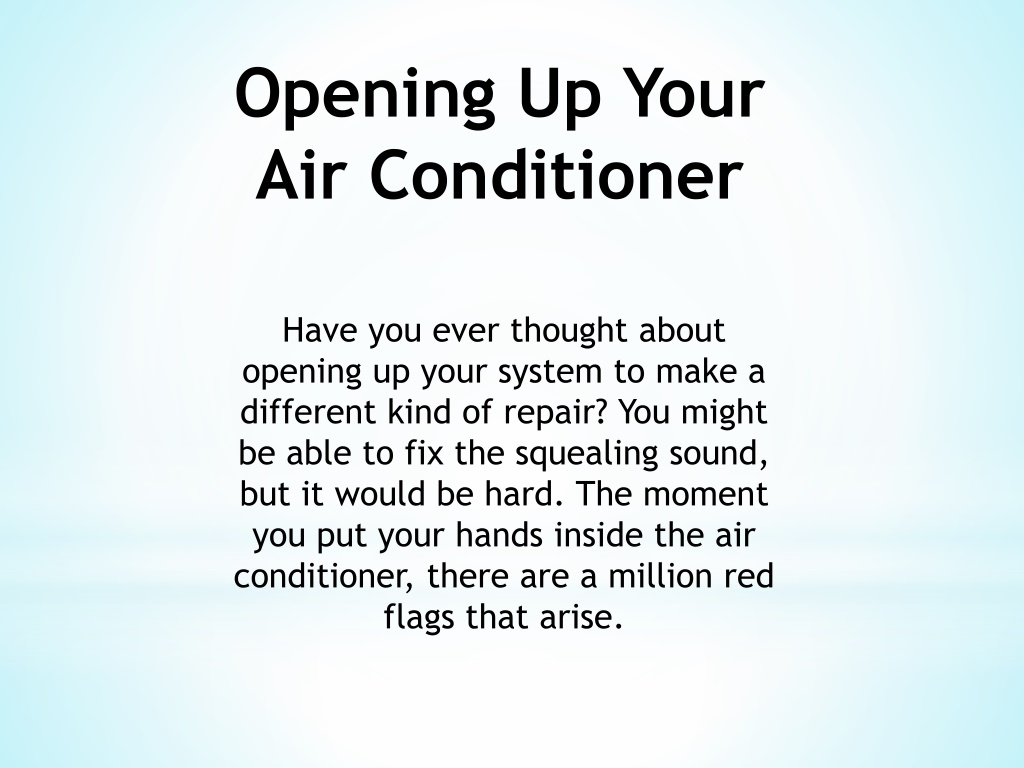 Opening Up Your Air Conditioner

Have you ever thought about opening up your system to make a different kind of repair? You might be able to fix the squealing sound, but it would be hard. The moment you put your hands inside the air conditioner, there are a million red flags that arise.